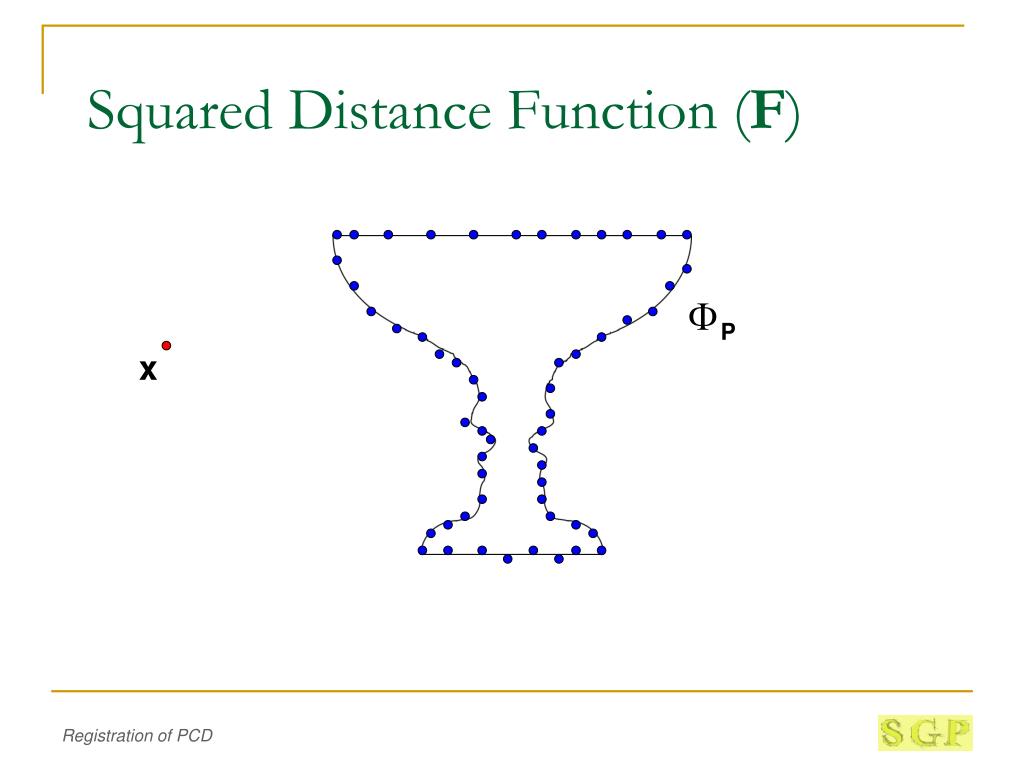 Squared Distance Function (**F**)

x

$\Phi_P$

Registration of PCD

SGP